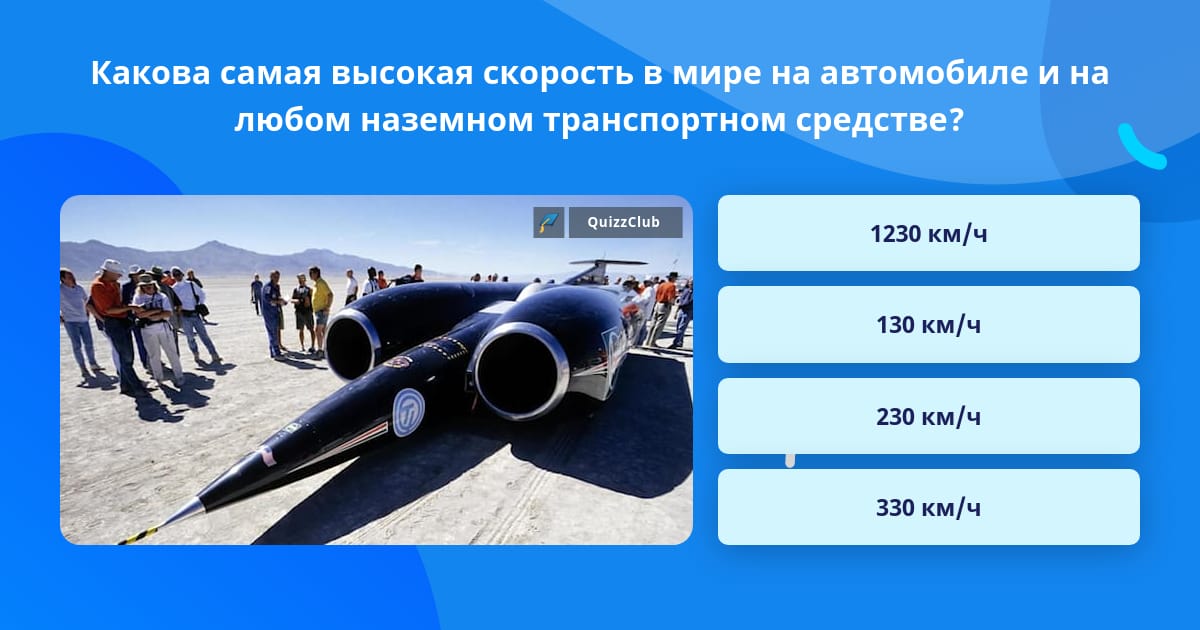 Какова самая высокая скорость в мире на автомобиле и на любом наземном транспортном средстве?

QuizzClub

1230 км/ч

130 км/ч

230 км/ч

330 км/ч